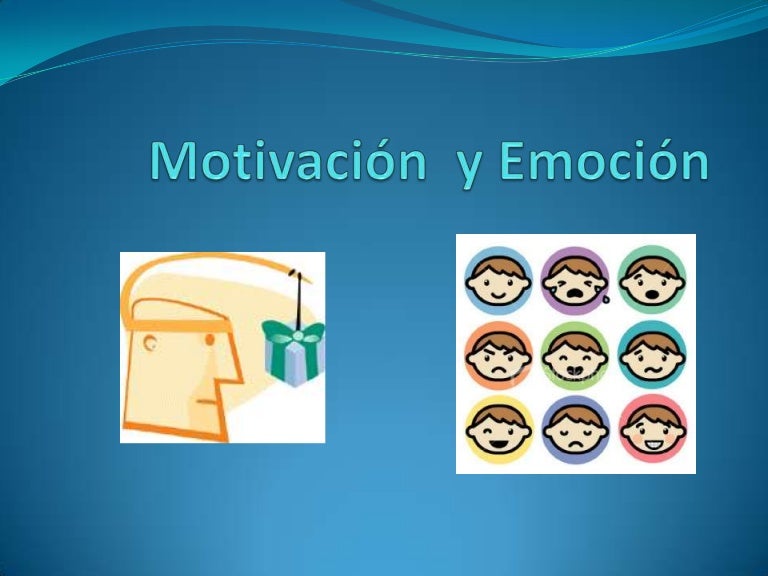 Motivación y Emoción